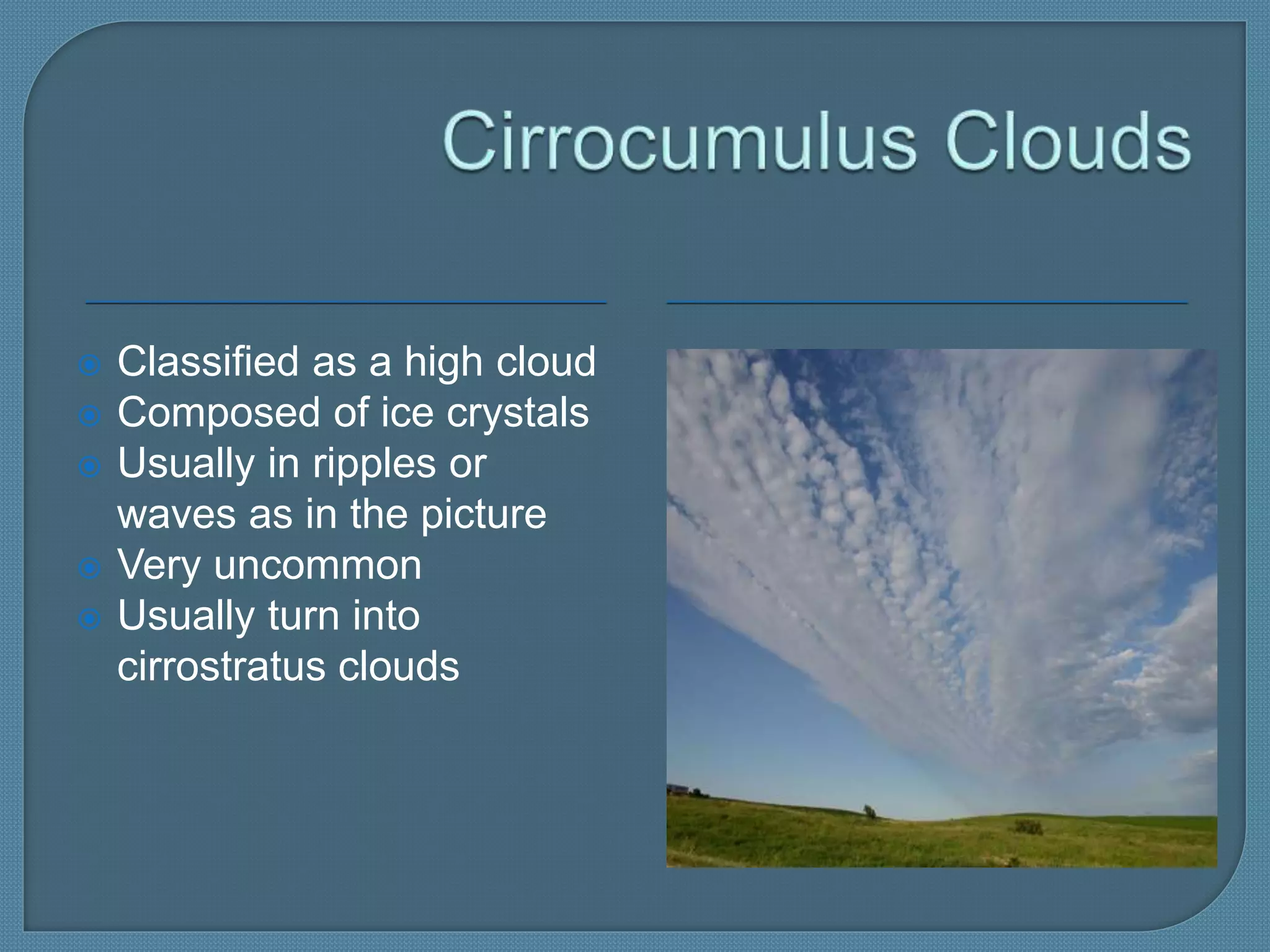 Cirrocumulus Clouds

Classified as a high cloud
Composed of ice crystals
Usually in ripples or waves as in the picture
Very uncommon
Usually turn into cirrostratus clouds